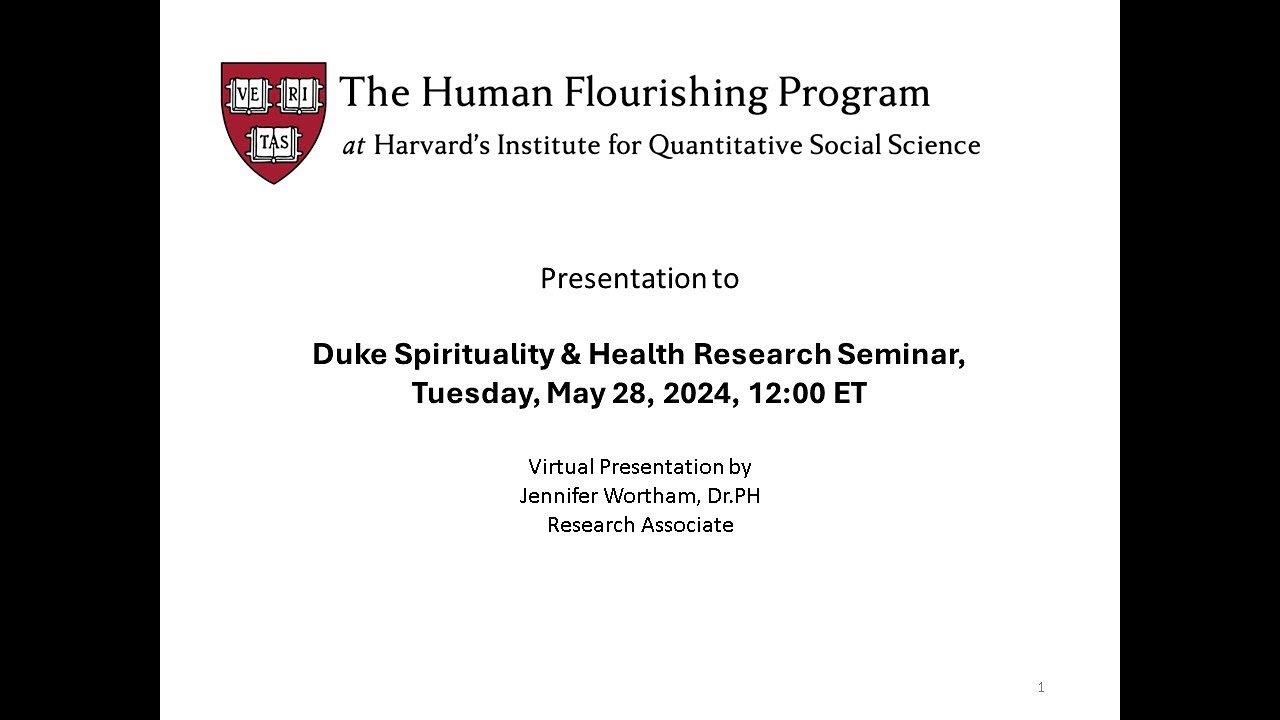 VE RI TAS

The Human Flourishing Program
at Harvard's Institute for Quantitative Social Science

Presentation to

Duke Spirituality & Health Research Seminar,
Tuesday, May 28, 2024, 12:00 ET

Virtual Presentation by
Jennifer Wortham, Dr.PH
Research Associate

1